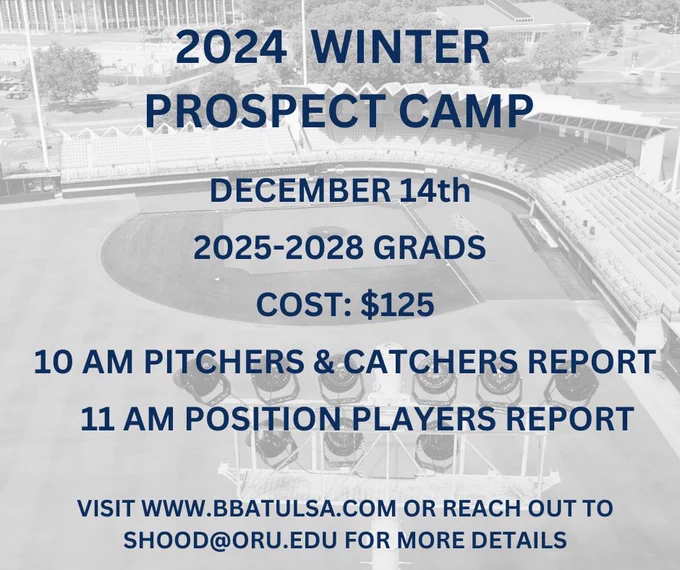 2024 WINTER PROSPECT CAMP

DECEMBER 14th

2025-2028 GRADS

COST: $125

10 AM PITCHERS & CATCHERS REPORT

11 AM POSITION PLAYERS REPORT

VISIT WWW.BBATULSA.COM OR REACH OUT TO SHOOD@ORU.EDU FOR MORE DETAILS